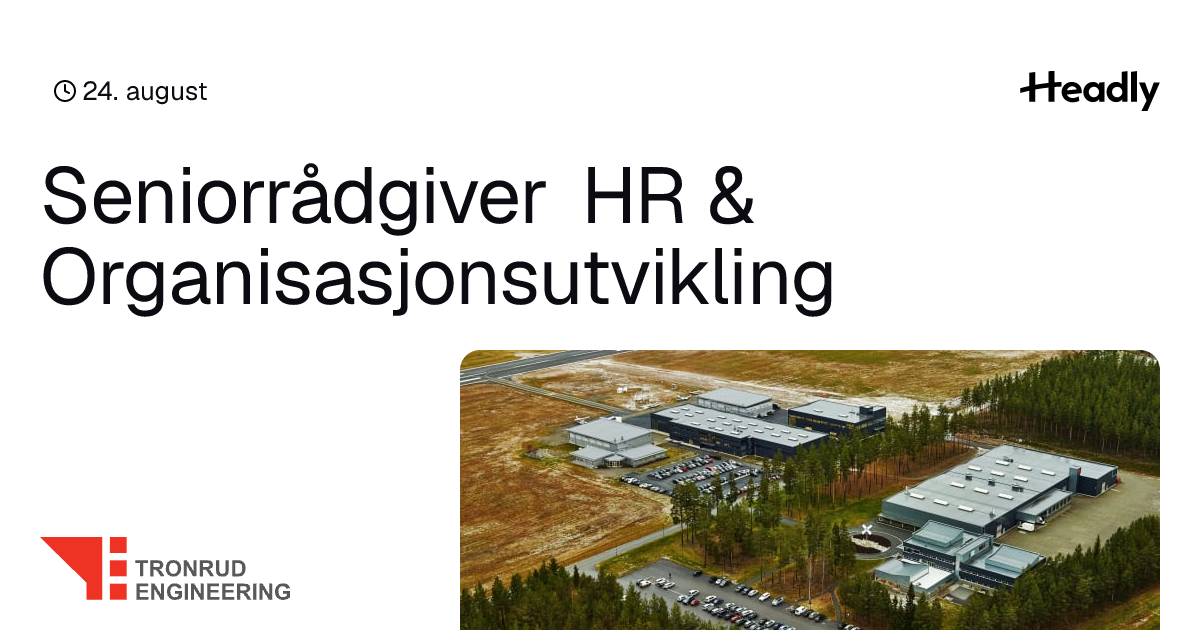 24. august

Headly

Seniorrådgiver HR & Organisasjonsutvikling

TRONRUD ENGINEERING